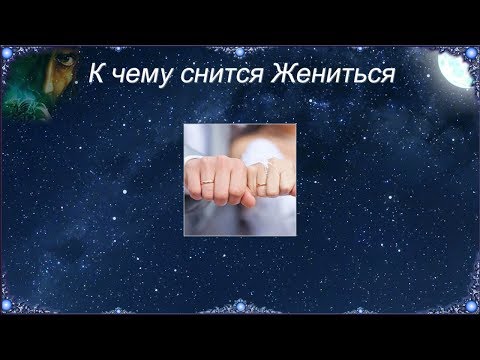 К чему снится Жениться